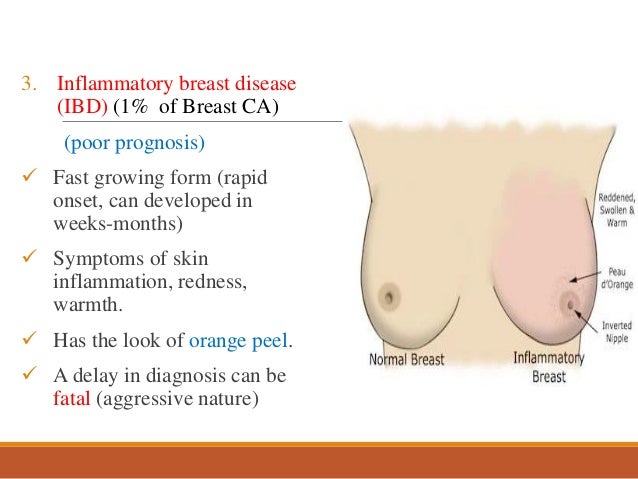 3. Inflammatory breast disease (IBD) (1% of Breast CA)

(poor prognosis)

✓ Fast growing form (rapid onset, can developed in weeks-months)

✓ Symptoms of skin inflammation, redness, warmth.

✓ Has the look of orange peel.

✓ A delay in diagnosis can be fatal (aggressive nature)

Reddened, Swollen & Warm

Peau d'Orange

Inverted Nipple

Normal Breast

Inflammatory Breast